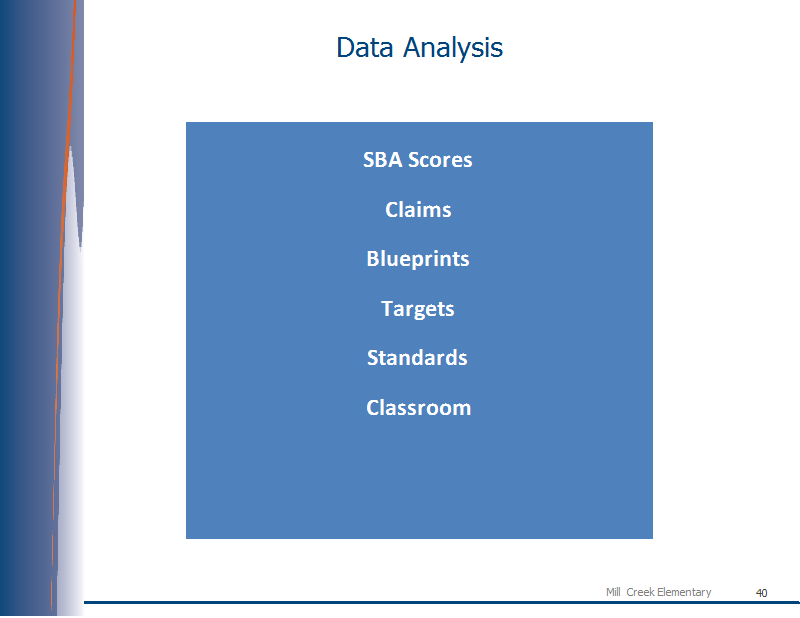 Data Analysis

SBA Scores

Claims

Blueprints

Targets

Standards

Classroom

Mill Creek Elementary 40